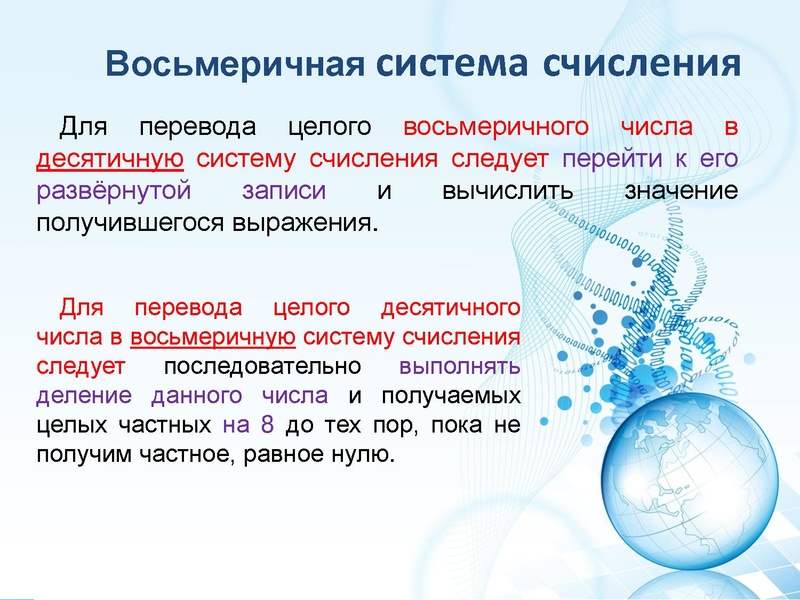 Восьмеричная система счисления

Для перевода целого восьмеричного числа в десятичную систему счисления следует перейти к его развёрнутой записи и вычислить значение получившегося выражения.

Для перевода целого десятичного числа в восьмеричную систему счисления следует последовательно выполнять деление данного числа и получаемых целых частных на 8 до тех пор, пока не получим частное, равное нулю.